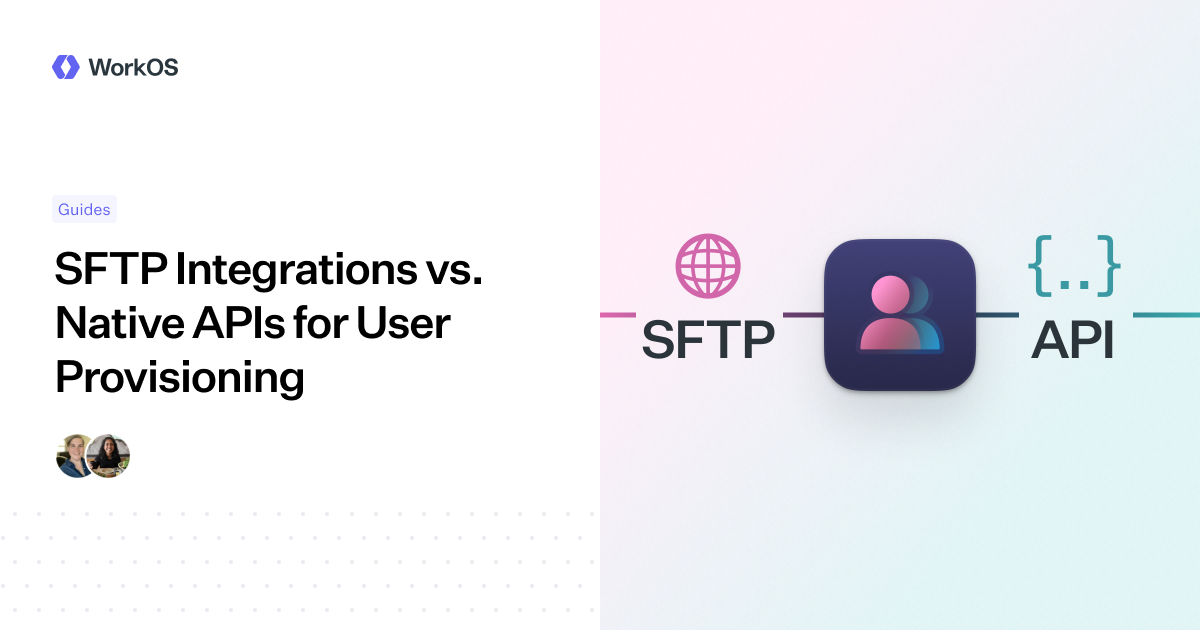 WorkOS

Guides

SFTP Integrations vs. Native APIs for User Provisioning

SFTP

{..}

API